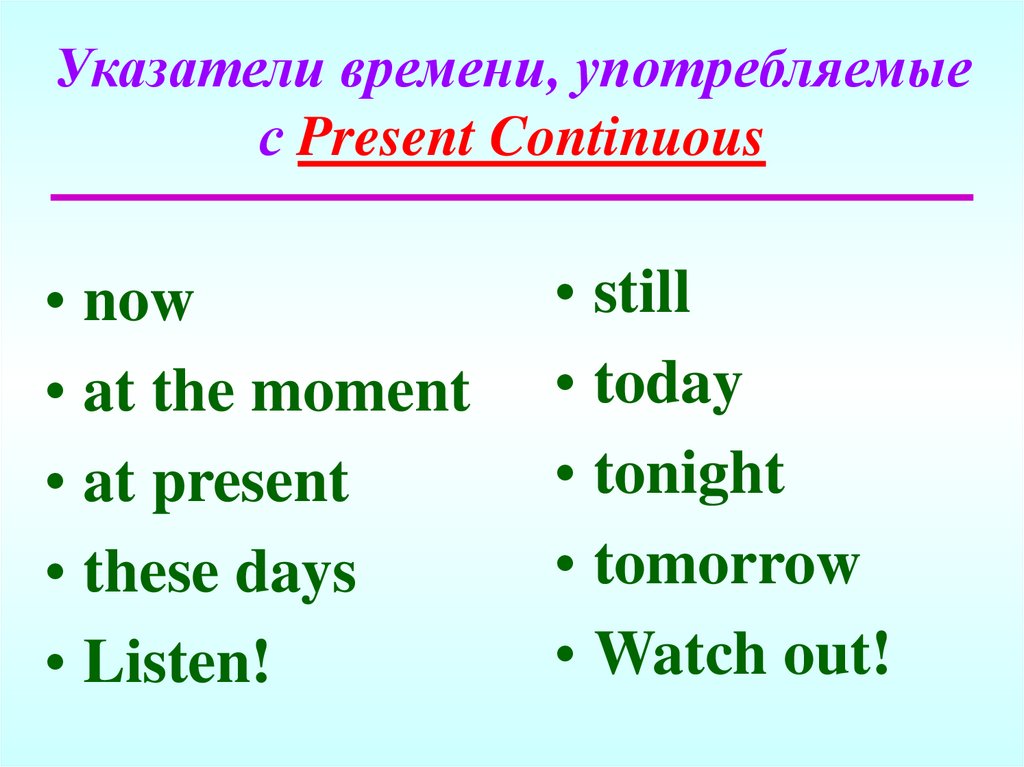 Указатели времени, употребляемые с Present Continuous

• now
• at the moment
• at present
• these days
• Listen!

• still
• today
• tonight
• tomorrow
• Watch out!